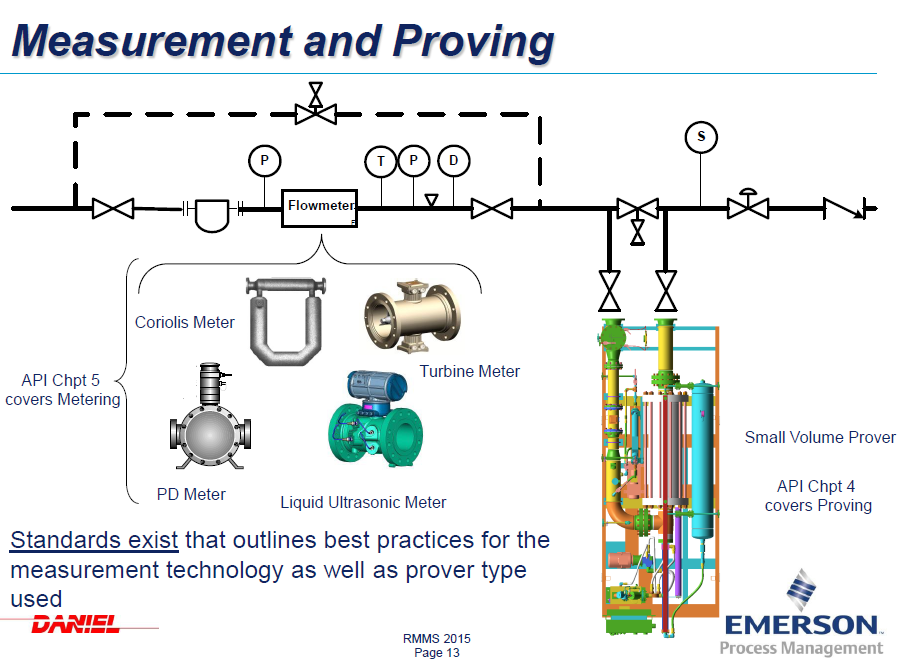 Measurement and Proving

P

T P D

S

Flowmeter

Coriolis Meter

Turbine Meter

API Chpt 5 covers Metering

PD Meter

Liquid Ultrasonic Meter

Small Volume Prover

API Chpt 4 covers Proving

Standards exist that outlines best practices for the measurement technology as well as prover type used

DANIEL

RMMS 2015
Page 13

EMERSON
Process Management